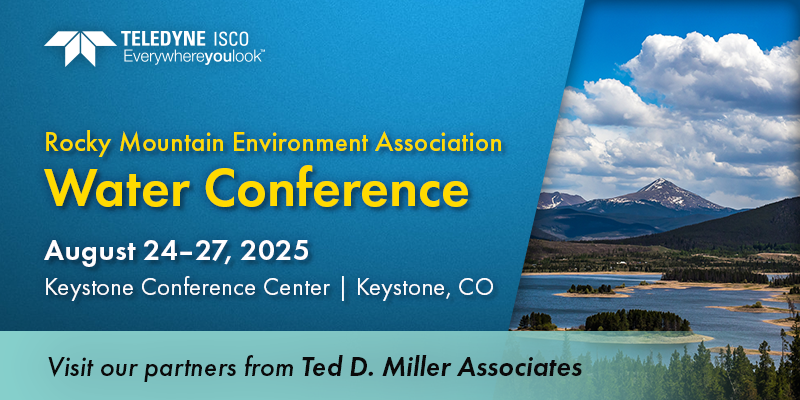 TELEDYNE ISCO
Everywhereyoulook™

Rocky Mountain Environment Association
Water Conference

August 24–27, 2025
Keystone Conference Center | Keystone, CO

Visit our partners from Ted D. Miller Associates